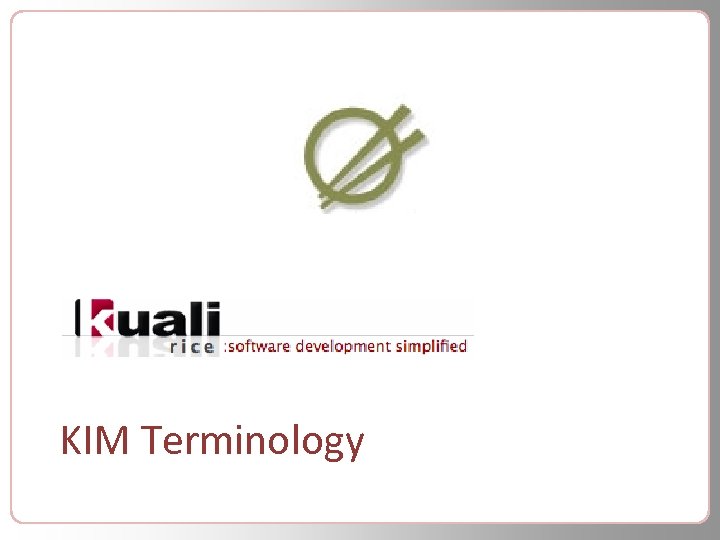 kuali
rice :software development simplified

KIM Terminology